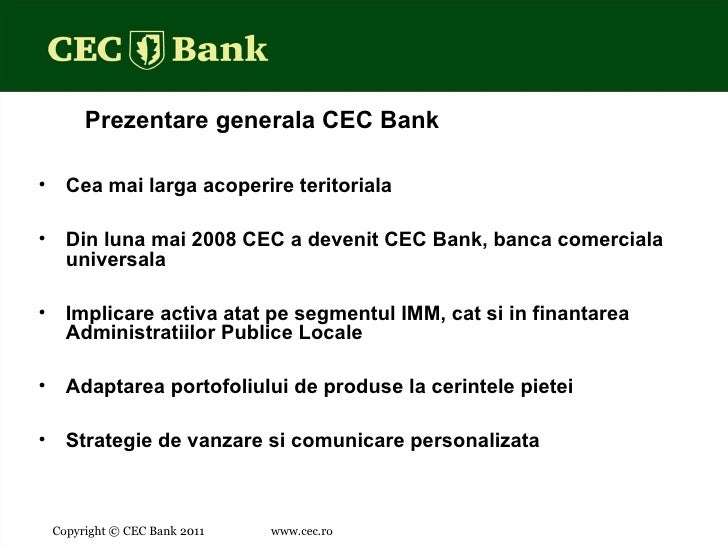 CEC Bank

Prezentare generala CEC Bank

• Cea mai larga acoperire teritoriala

• Din luna mai 2008 CEC a devenit CEC Bank, banca comerciala universala

• Implicare activa atat pe segmentul IMM, cat si in finantarea Administratiilor Publice Locale

• Adaptarea portofoliului de produse la cerintele pietei

• Strategie de vanzare si comunicare personalizata

Copyright © CEC Bank 2011 www.cec.ro